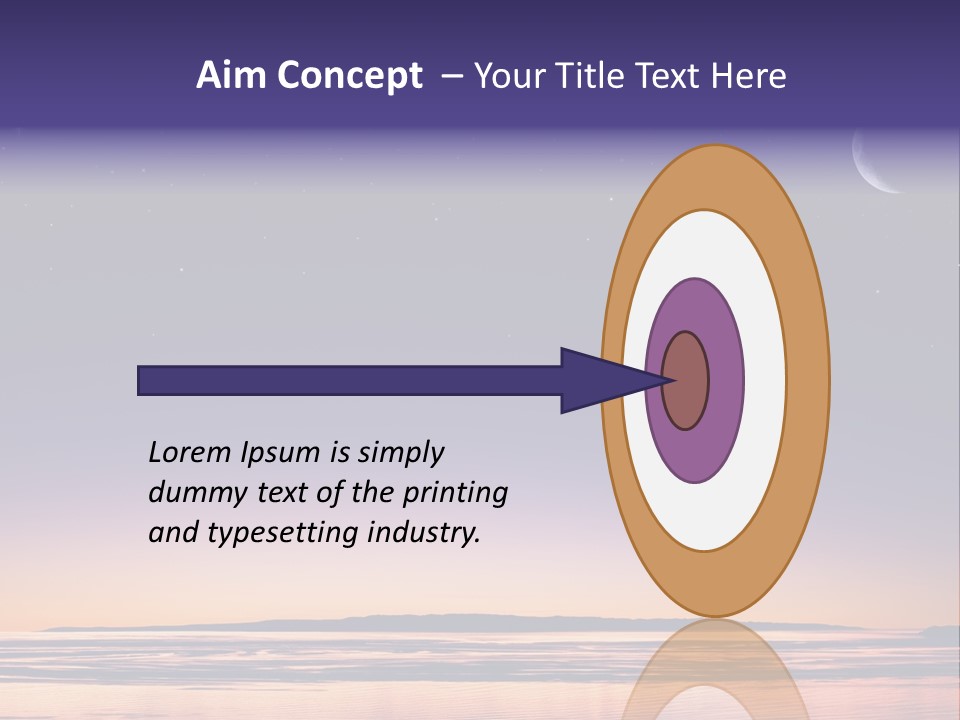 Aim Concept – Your Title Text Here

Lorem Ipsum is simply dummy text of the printing and typesetting industry.